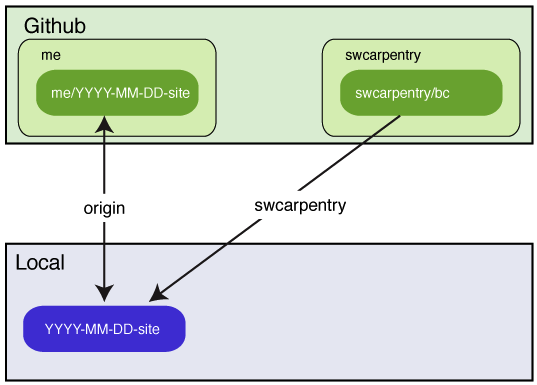 Github

me

me/YYYY-MM-DD-site

swcarpentry

swcarpentry/bc

origin

swcarpentry

Local

YYYY-MM-DD-site